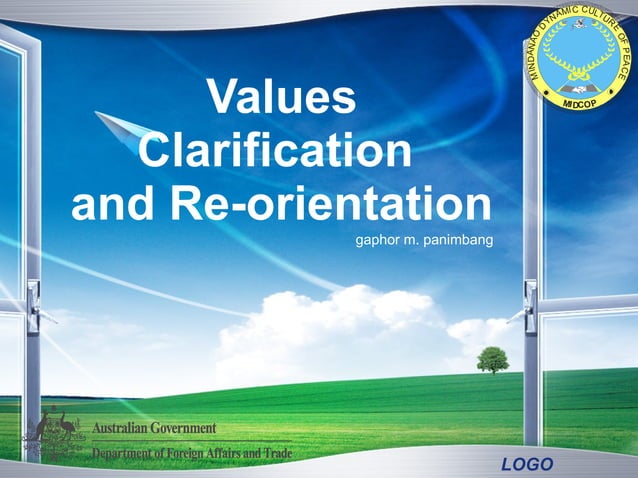 MINDANAO DYNAMIC CULTURE OF PEACE
MIDCOP

Values Clarification and Re-orientation

gaphor m. panimbang

Australian Government
Department of Foreign Affairs and Trade

LOGO